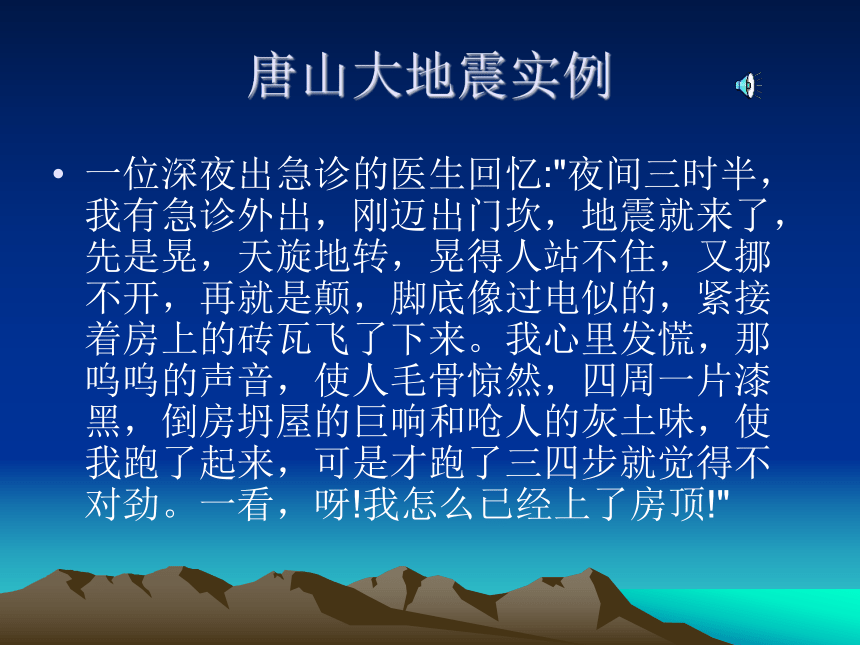 唐山大地震实例

• 一位深夜出急诊的医生回忆:"夜间三时半，我有急诊外出，刚迈出门坎，地震就来了，先是晃，天旋地转，晃得人站不住，又挪不开，再就是颠，脚底像过电似的，紧接着房上的砖瓦飞了下来。我心里发慌，那呜呜的声音，使人毛骨惊然，四周一片漆黑，倒房坍屋的巨响和呛人的灰土味，使我跑了起来，可是才跑了三四步就觉得不对劲。一看，呀!我怎么已经上了房顶!"